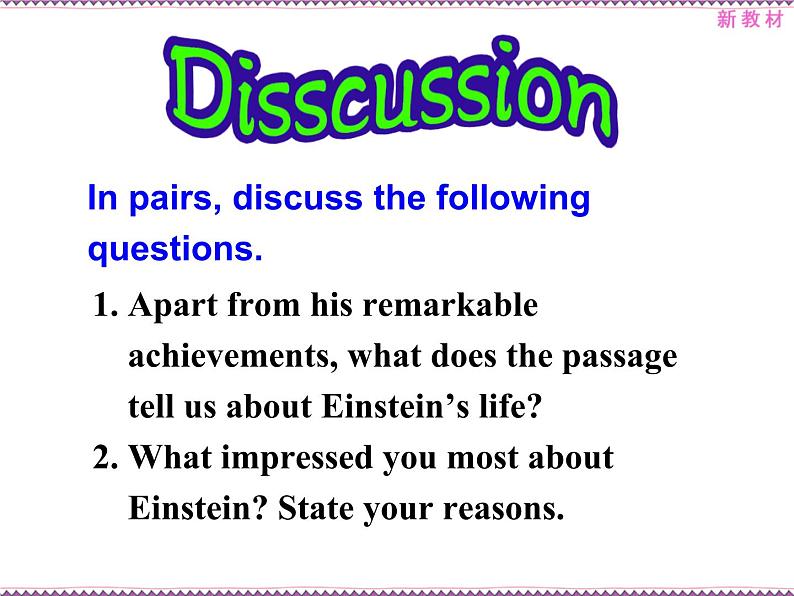 新教材

Disscussion

In pairs, discuss the following questions.

1. Apart from his remarkable achievements, what does the passage tell us about Einstein’s life?
2. What impressed you most about Einstein? State your reasons.